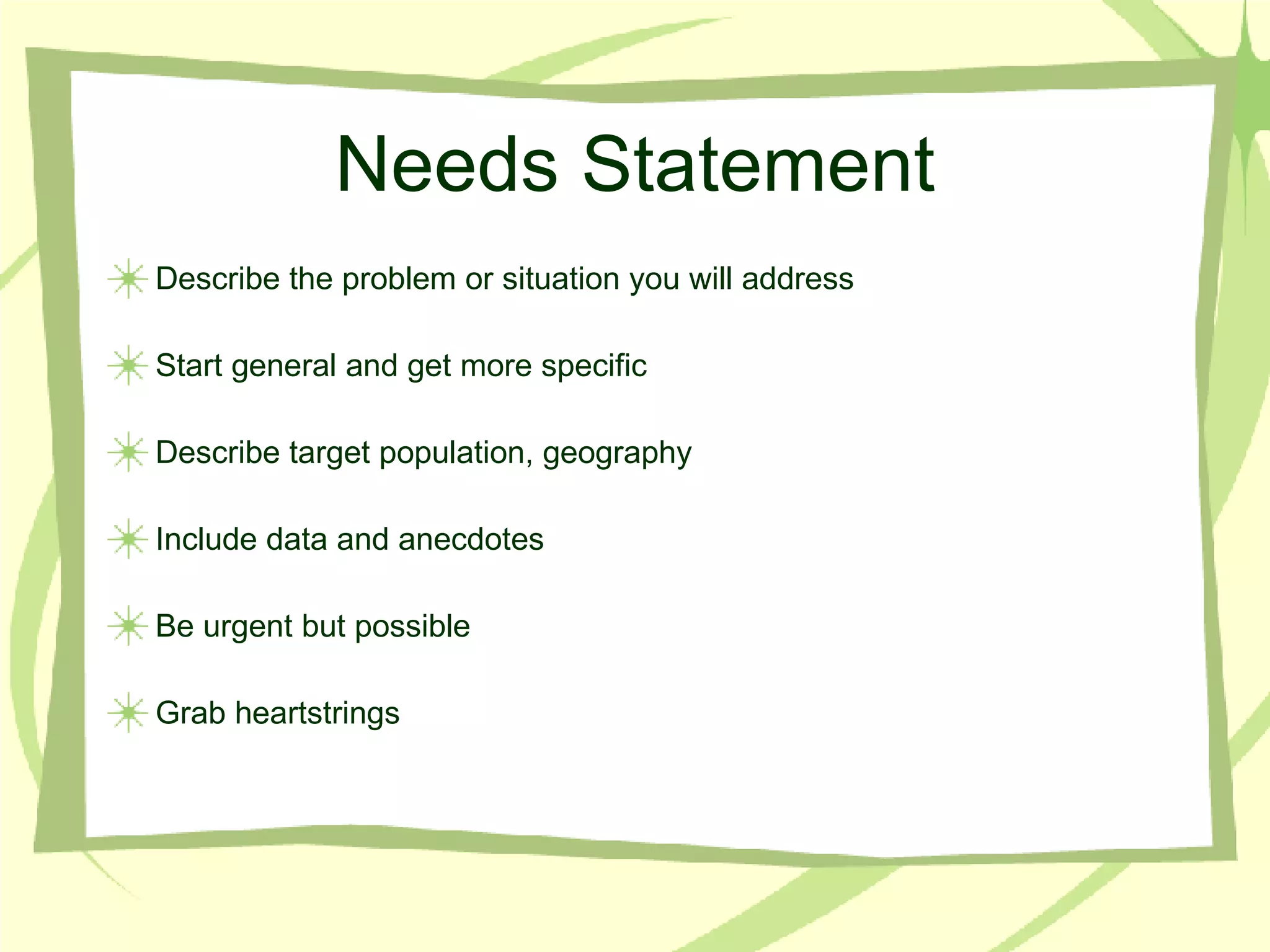 Needs Statement

Describe the problem or situation you will address

Start general and get more specific

Describe target population, geography

Include data and anecdotes

Be urgent but possible

Grab heartstrings